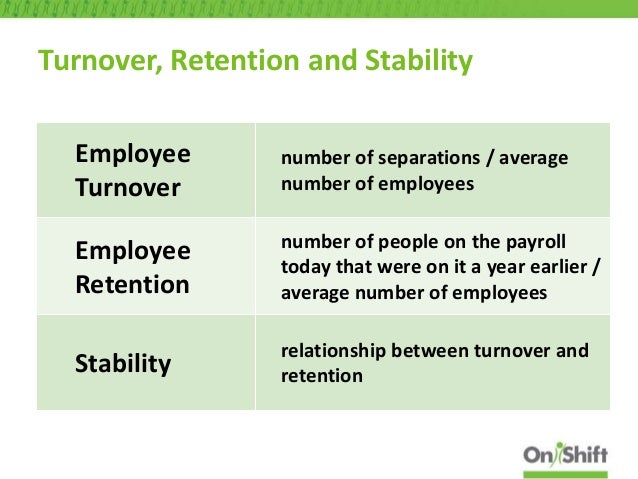 Turnover, Retention and Stability

| Employee Turnover | number of separations / average number of employees |
|---|---|
| Employee Retention | number of people on the payroll today that were on it a year earlier / average number of employees |
| Stability | relationship between turnover and retention |

OnShift